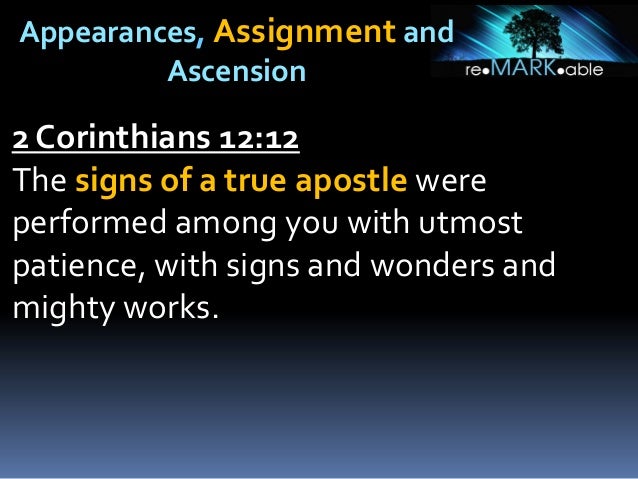 Appearances, Assignment and Ascension

re•MARK•able

2 Corinthians 12:12
The signs of a true apostle were performed among you with utmost patience, with signs and wonders and mighty works.